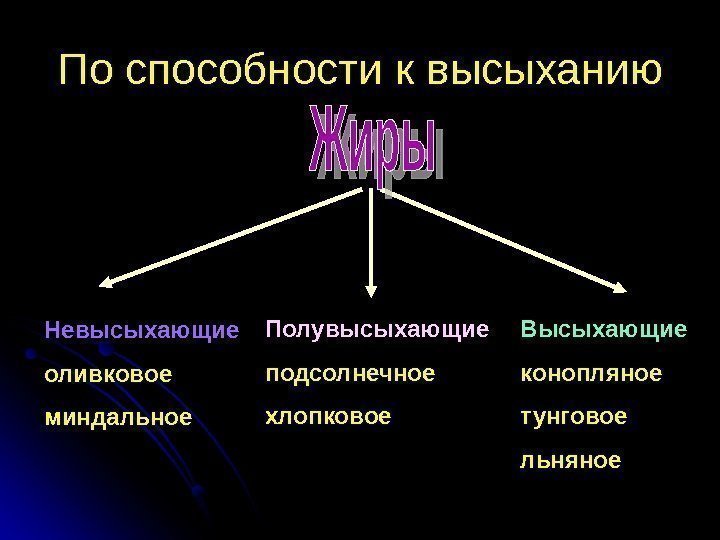 По способности к высыханию

Жиры

Невысыхающие
оливковое
миндальное

Полувысыхающие
подсолнечное
хлопковое

Высыхающие
конопляное
тунговое
льняное